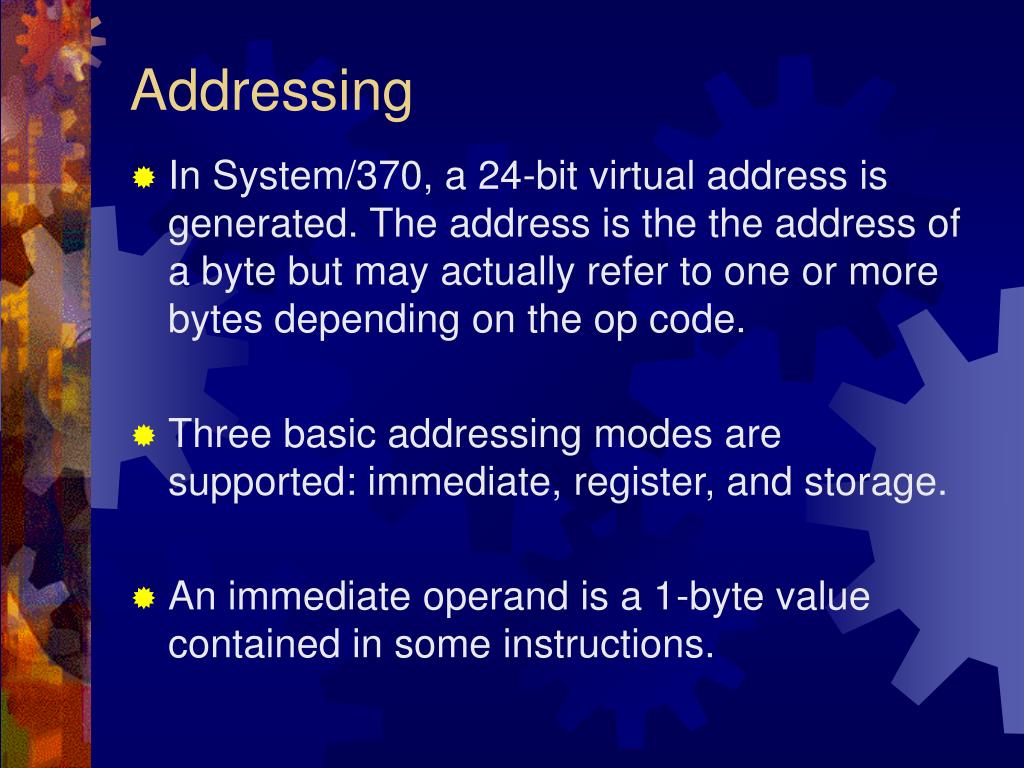 Addressing

In System/370, a 24-bit virtual address is generated. The address is the the address of a byte but may actually refer to one or more bytes depending on the op code.

Three basic addressing modes are supported: immediate, register, and storage.

An immediate operand is a 1-byte value contained in some instructions.